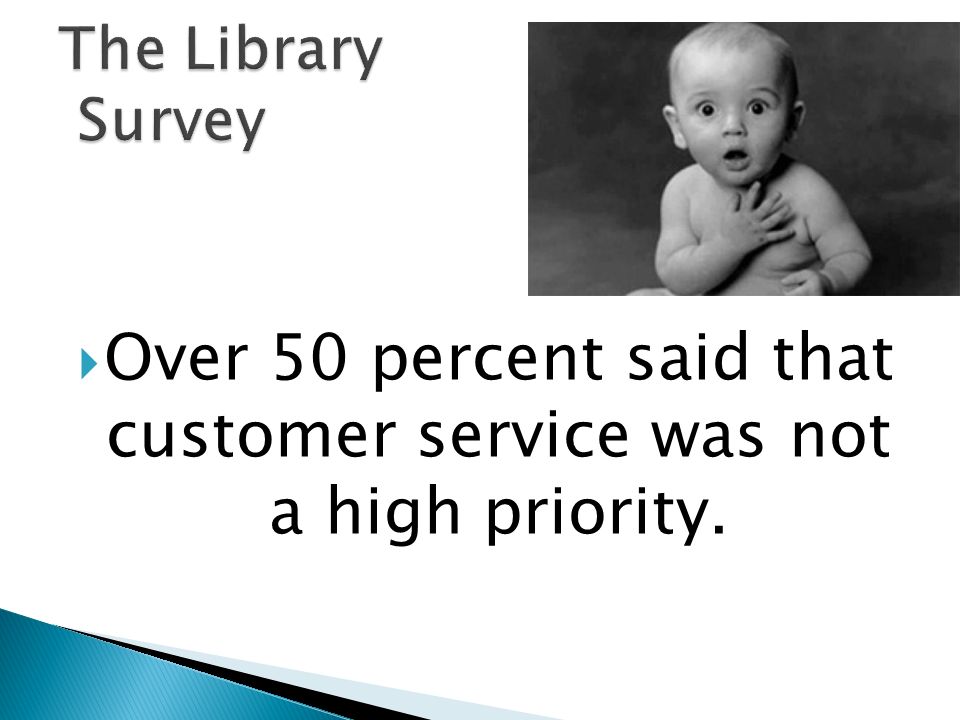 The Library Survey

Over 50 percent said that customer service was not a high priority.